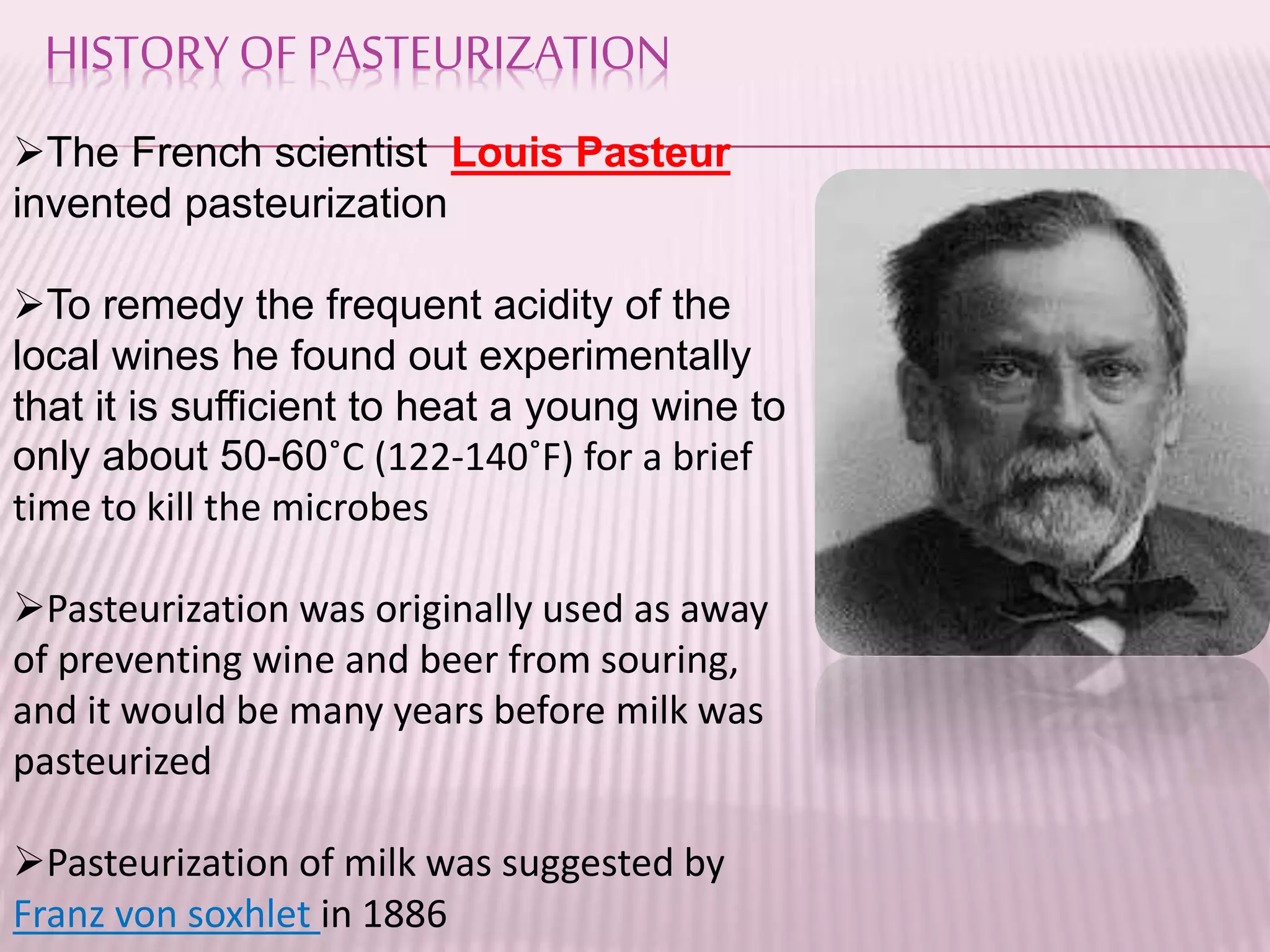 HISTORY OF PASTEURIZATION

➢The French scientist Louis Pasteur invented pasteurization

➢To remedy the frequent acidity of the local wines he found out experimentally that it is sufficient to heat a young wine to only about 50-60˚C (122-140˚F) for a brief time to kill the microbes

➢Pasteurization was originally used as away of preventing wine and beer from souring, and it would be many years before milk was pasteurized

➢Pasteurization of milk was suggested by Franz von soxhlet in 1886